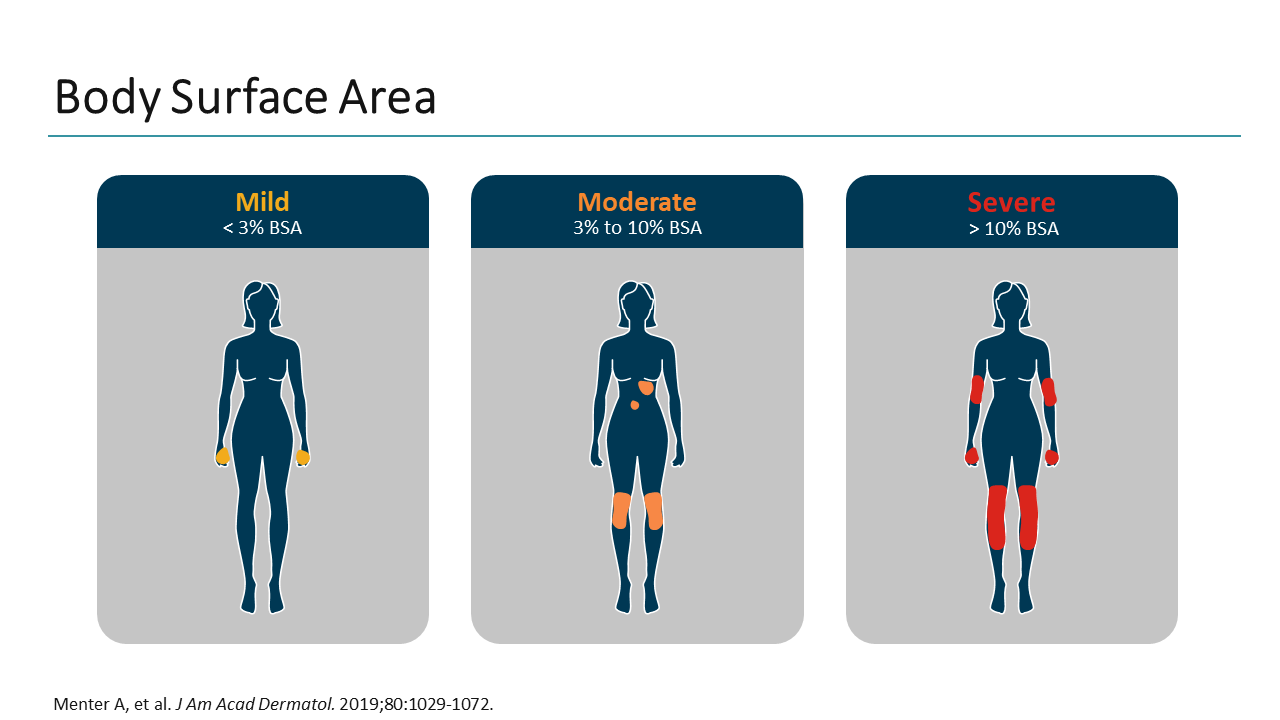 Body Surface Area

Mild
< 3% BSA

Moderate
3% to 10% BSA

Severe
> 10% BSA

Menter A, et al. J Am Acad Dermatol. 2019;80:1029-1072.